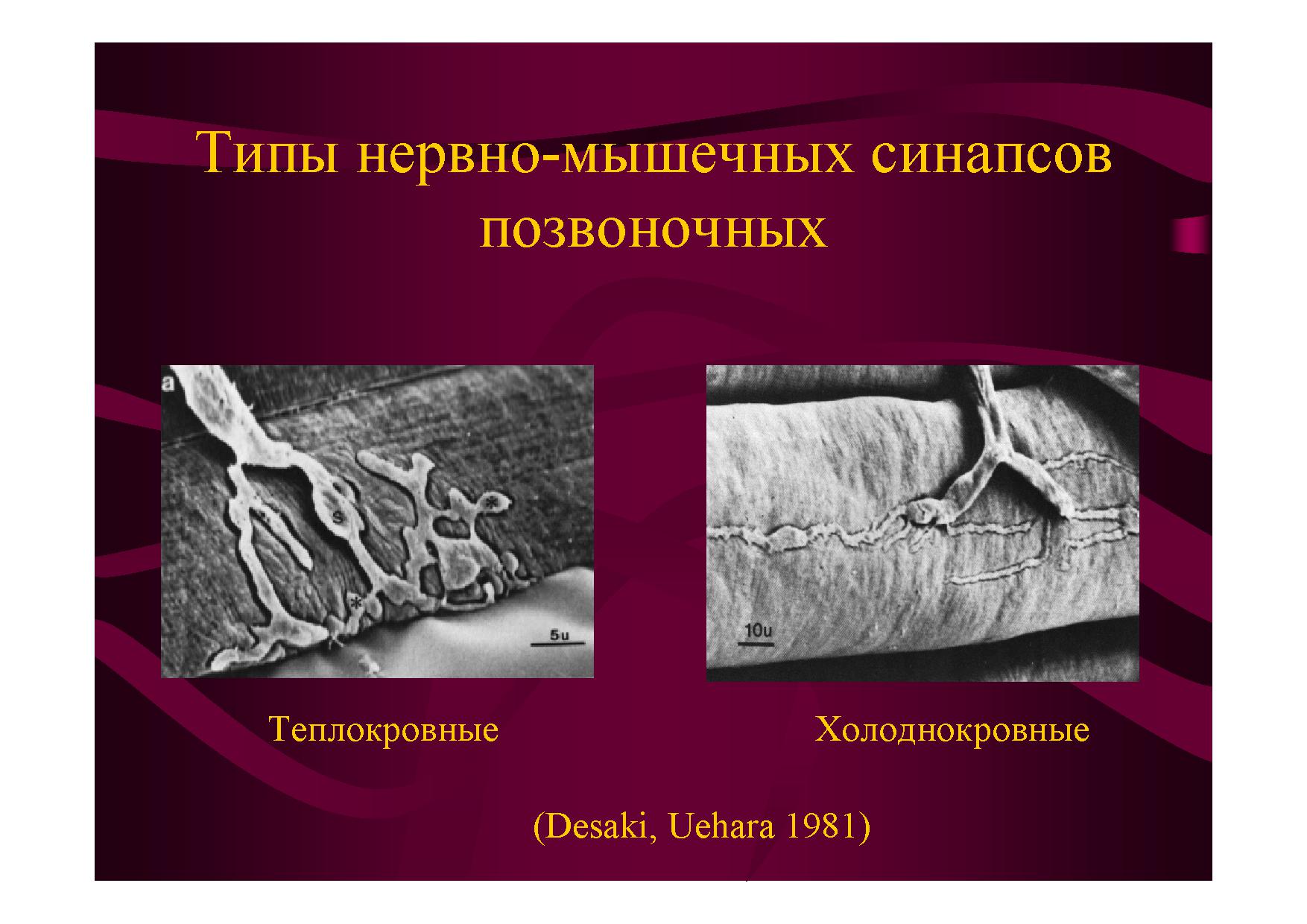 Типы нервно-мышечных синапсов позвоночных

a

s

*

*

5u

10u

Теплокровные

Холоднокровные

(Desaki, Uehara 1981)